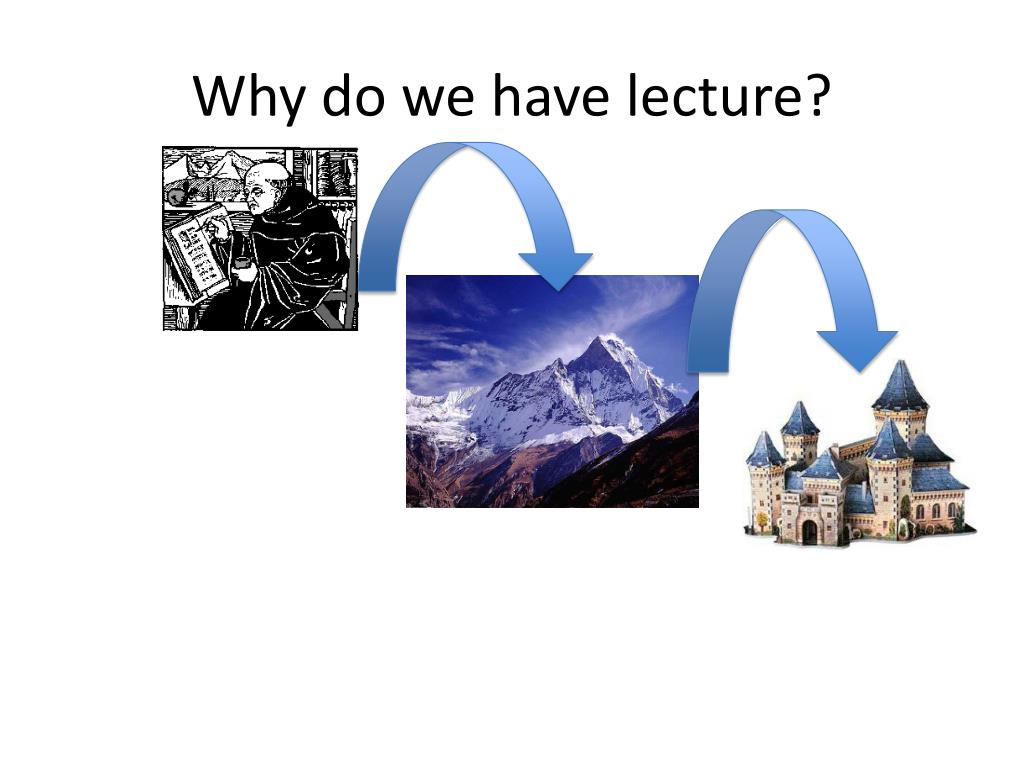 Why do we have lecture?